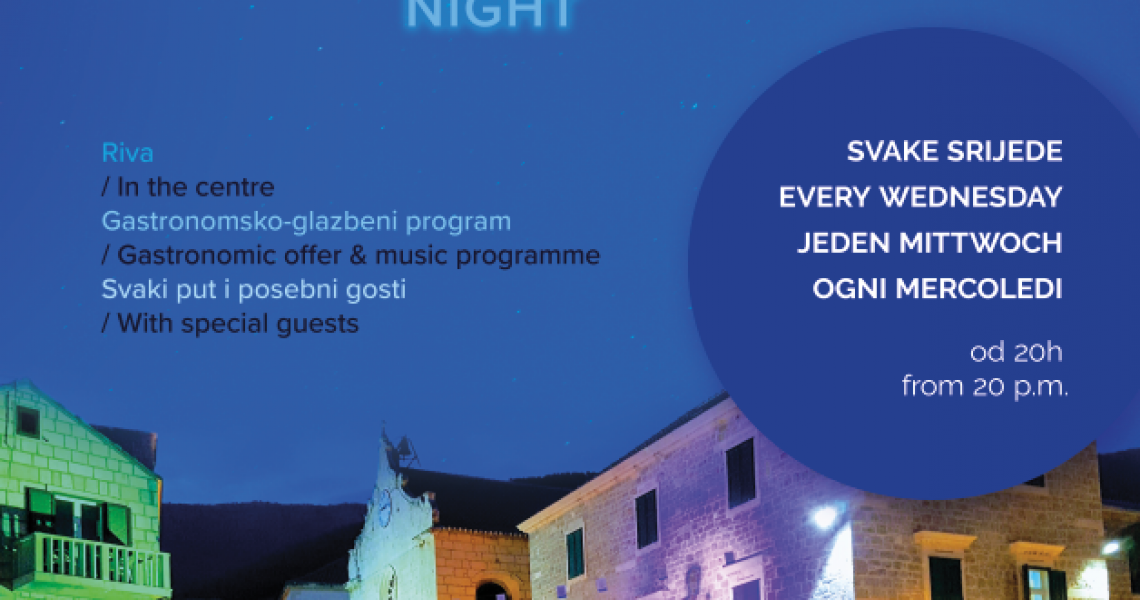 NIGHT

Riva
/ In the centre
Gastronomsko-glazbeni program
/ Gastronomic offer & music programme
Svaki put i posebni gosti
/ With special guests

SVAKE SRIJEDE
EVERY WEDNESDAY
JEDEN MITTWOCH
OGNI MERCOLEDI

od 20h
from 20 p.m.